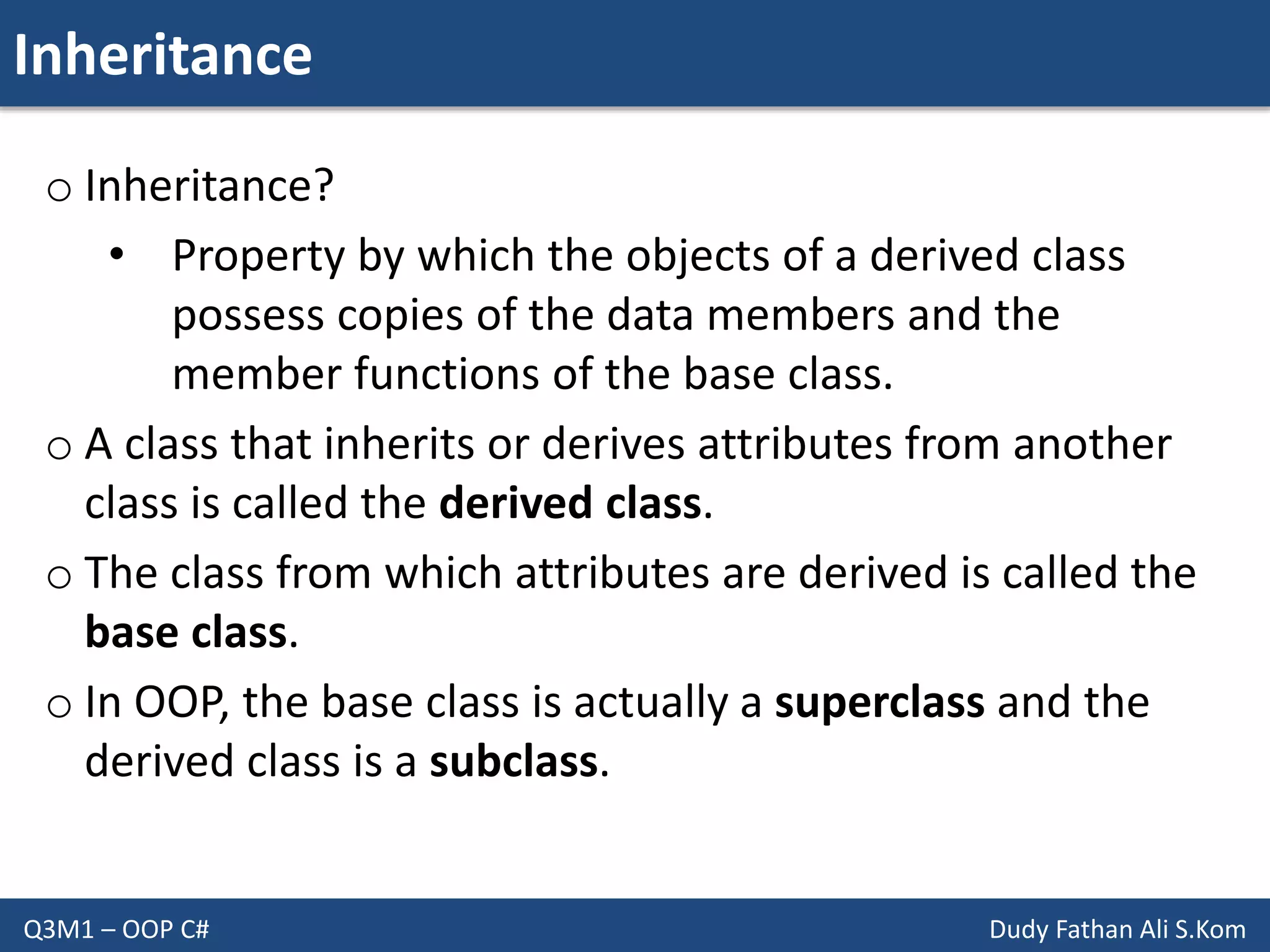 Inheritance

o Inheritance?

• Property by which the objects of a derived class possess copies of the data members and the member functions of the base class.

o A class that inherits or derives attributes from another class is called the derived class.

o The class from which attributes are derived is called the base class.

o In OOP, the base class is actually a superclass and the derived class is a subclass.

Q3M1 – OOP C#

Dudy Fathan Ali S.Kom